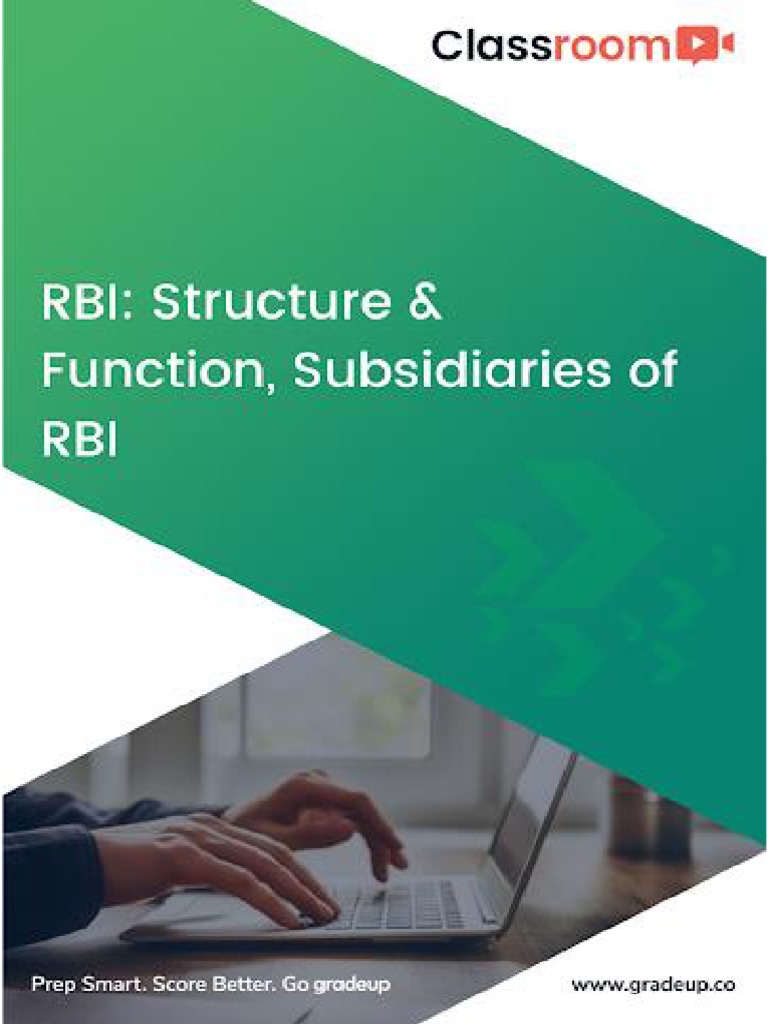 Classroom

RBI: Structure & Function, Subsidiaries of RBI

Prep Smart. Score Better. Go gradeup

www.gradeup.co